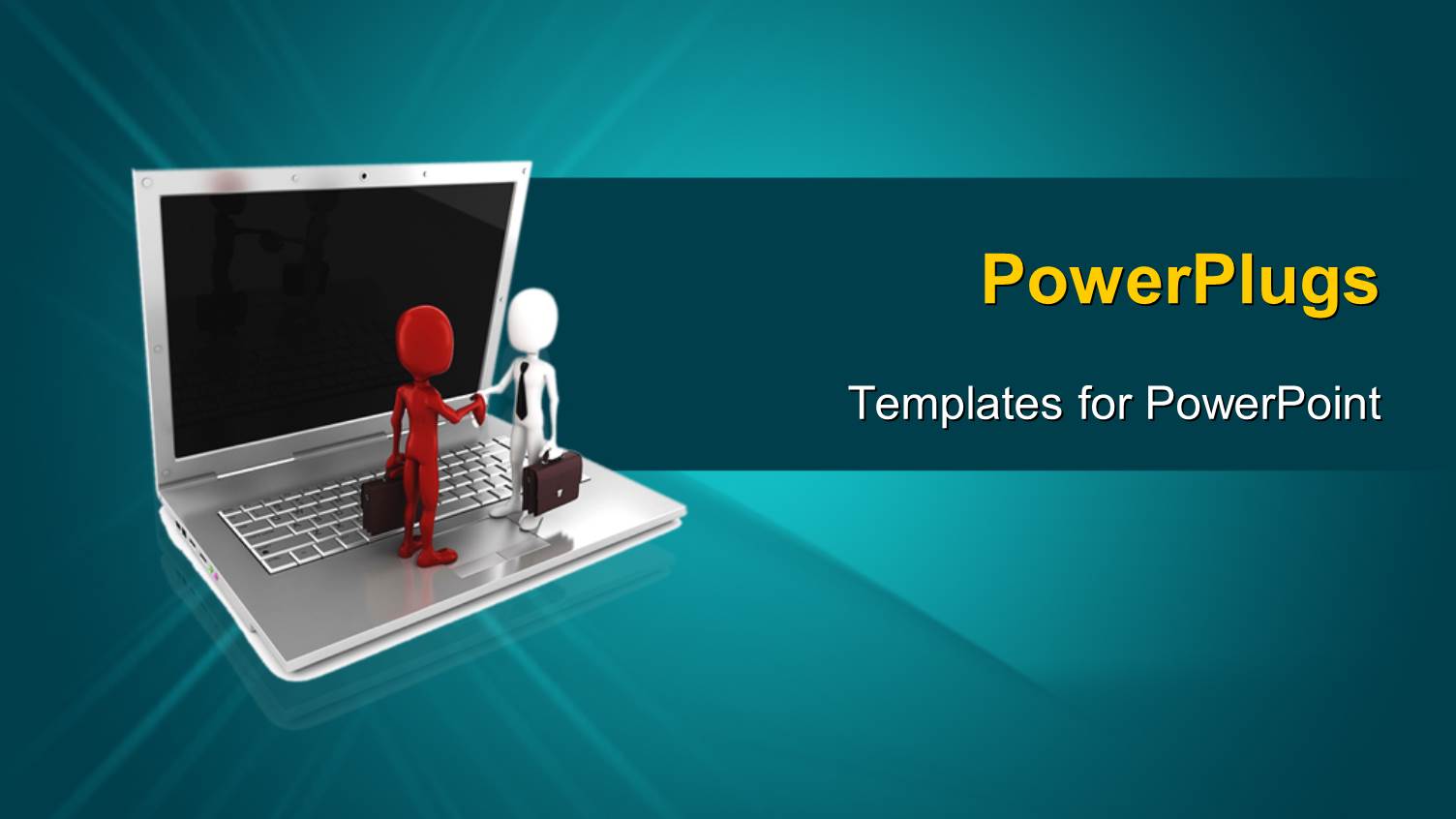 PowerPlugs

Templates for PowerPoint